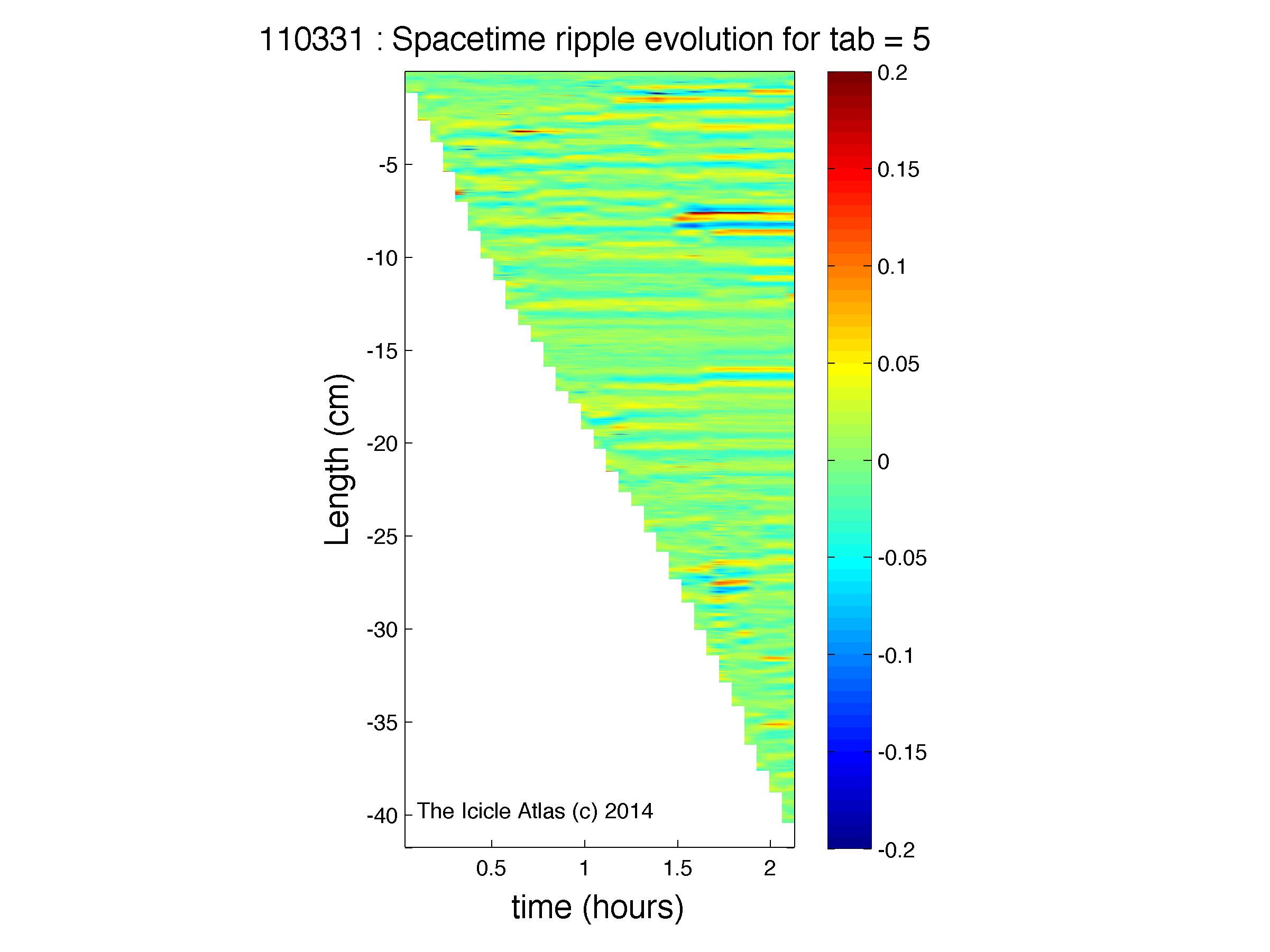 110331 : Spacetime ripple evolution for tab = 5

Length (cm)

-5
-10
-15
-20
-25
-30
-35
-40

The Icicle Atlas (c) 2014

0.5
1
1.5
2

time (hours)

0.2
0.15
0.1
0.05
0
-0.05
-0.1
-0.15
-0.2